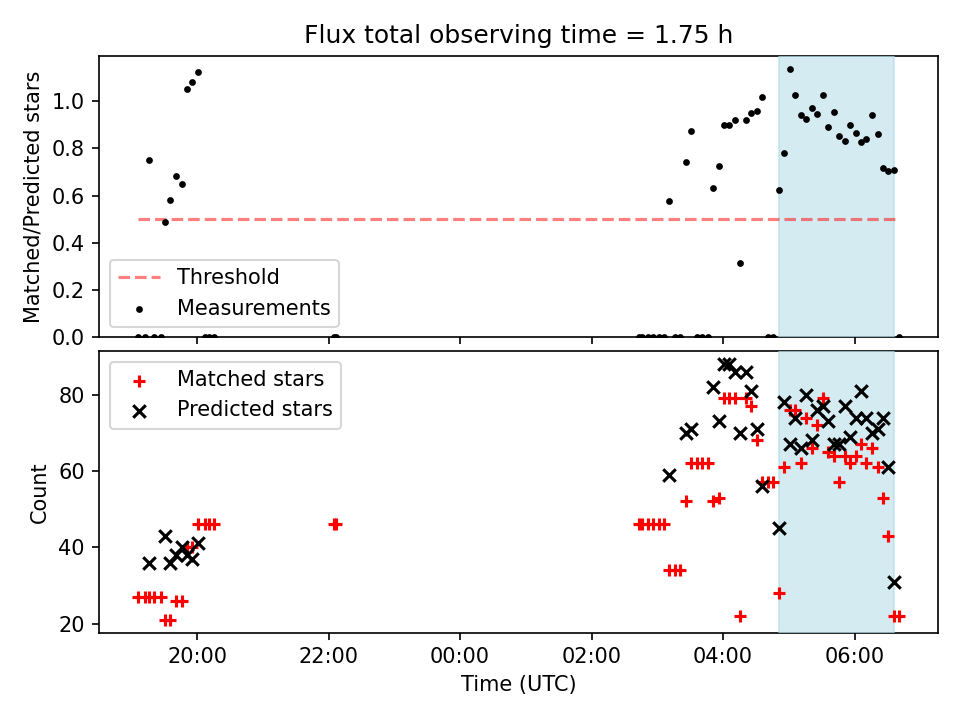 Flux total observing time = 1.75 h

Matched/Predicted stars

1.0
0.8
0.6
0.4
0.2
0.0

Threshold
Measurements

Matched stars
Predicted stars

Count

80
60
40
20

20:00
22:00
00:00
02:00
04:00
06:00

Time (UTC)